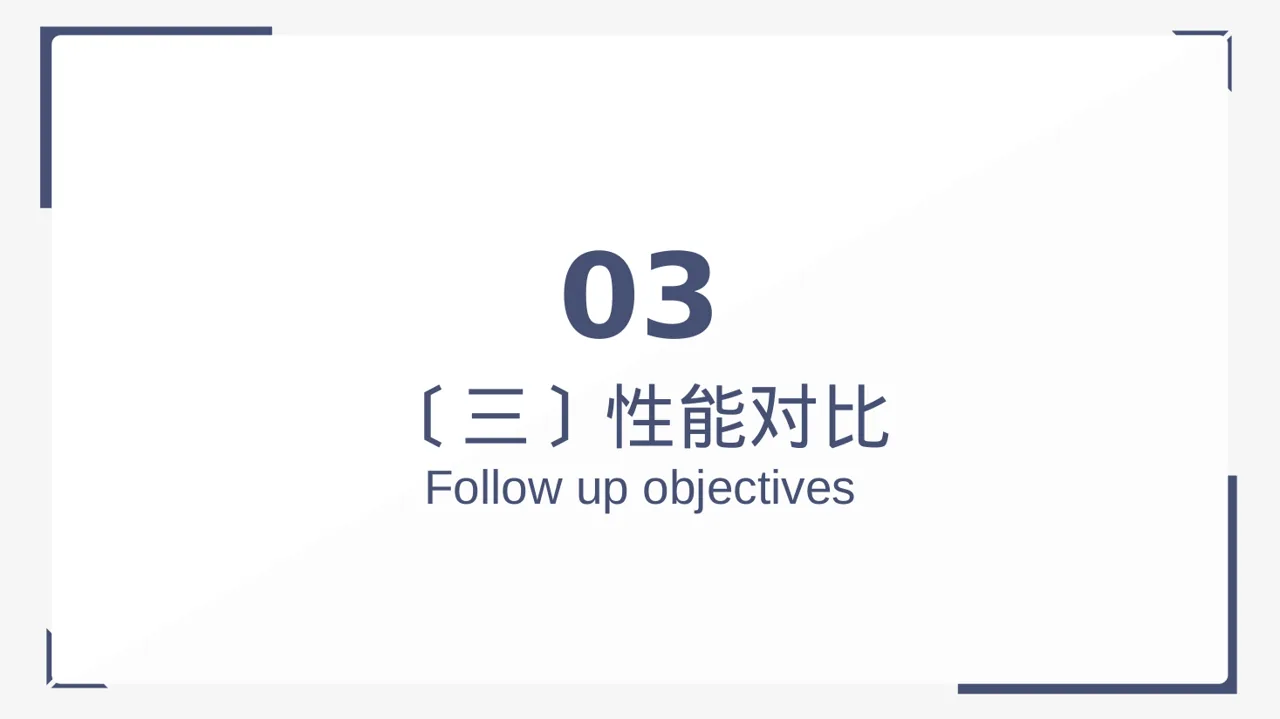 03

〔三〕性能对比

Follow up objectives